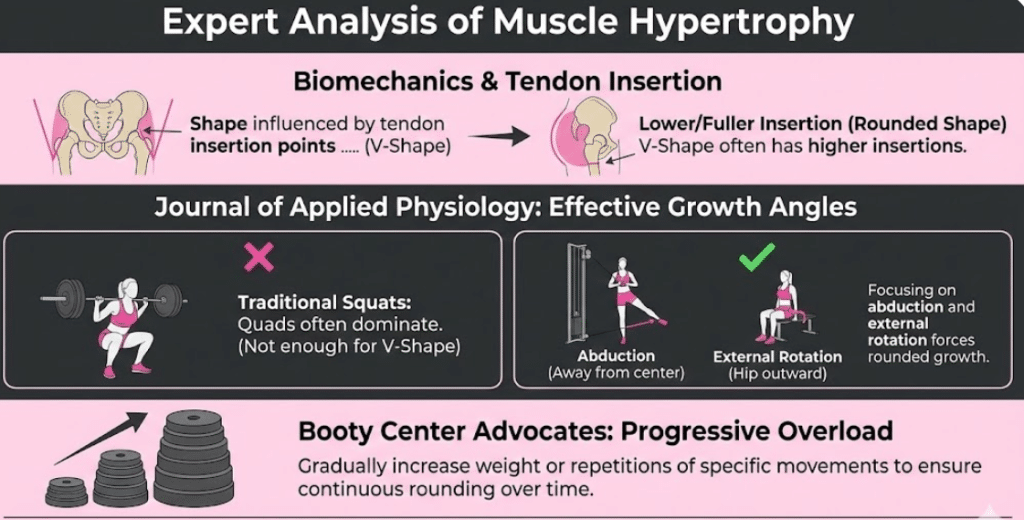 Expert Analysis of Muscle Hypertrophy

Biomechanics & Tendon Insertion

Shape influenced by tendon insertion points ..... (V-Shape)

Lower/Fuller Insertion (Rounded Shape) V-Shape often has higher insertions.

Journal of Applied Physiology: Effective Growth Angles

Traditional Squats: Quads often dominate. (Not enough for V-Shape)

Abduction (Away from center)

External Rotation (Hip outward)

Focusing on abduction and external rotation forces rounded growth.

Booty Center Advocates: Progressive Overload

Gradually increase weight or repetitions of specific movements to ensure continuous rounding over time.